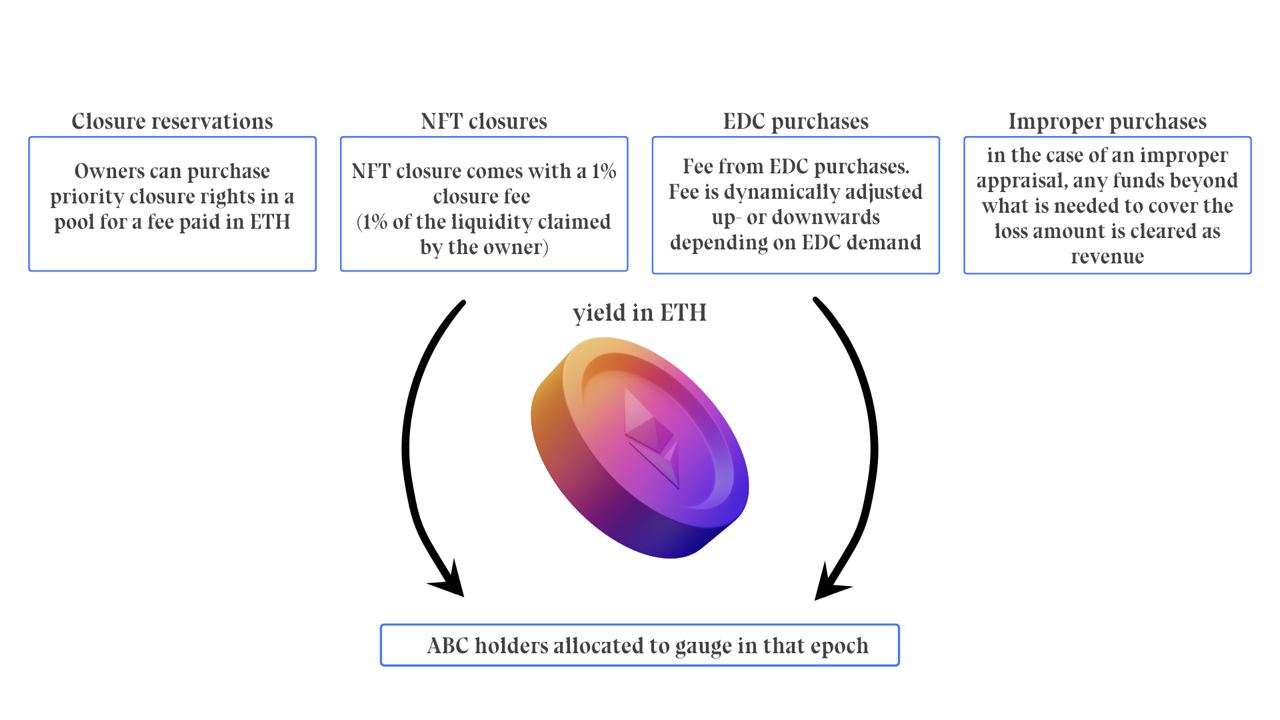 Closure reservations

Owners can purchase priority closure rights in a pool for a fee paid in ETH

NFT closures

NFT closure comes with a 1% closure fee (1% of the liquidity claimed by the owner)

EDC purchases

Fee from EDC purchases. Fee is dynamically adjusted up- or downwards depending on EDC demand

Improper purchases

in the case of an improper appraisal, any funds beyond what is needed to cover the loss amount is cleared as revenue

yield in ETH

ABC holders allocated to gauge in that epoch